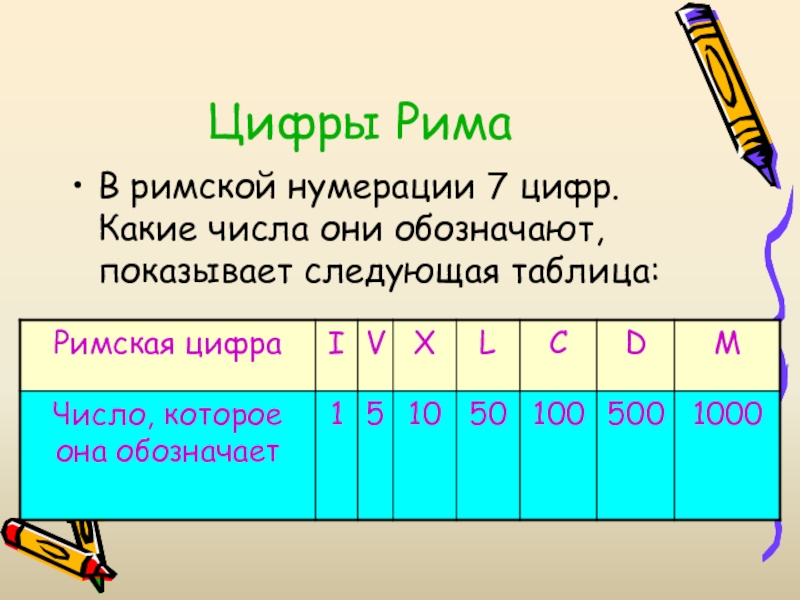 Цифры Рима

• В римской нумерации 7 цифр. Какие числа они обозначают, показывает следующая таблица:

| Римская цифра | I | V | X | L | C | D | M |
|---|---|---|---|---|---|---|---|
| Число, которое она обозначает | 1 | 5 | 10 | 50 | 100 | 500 | 1000 |